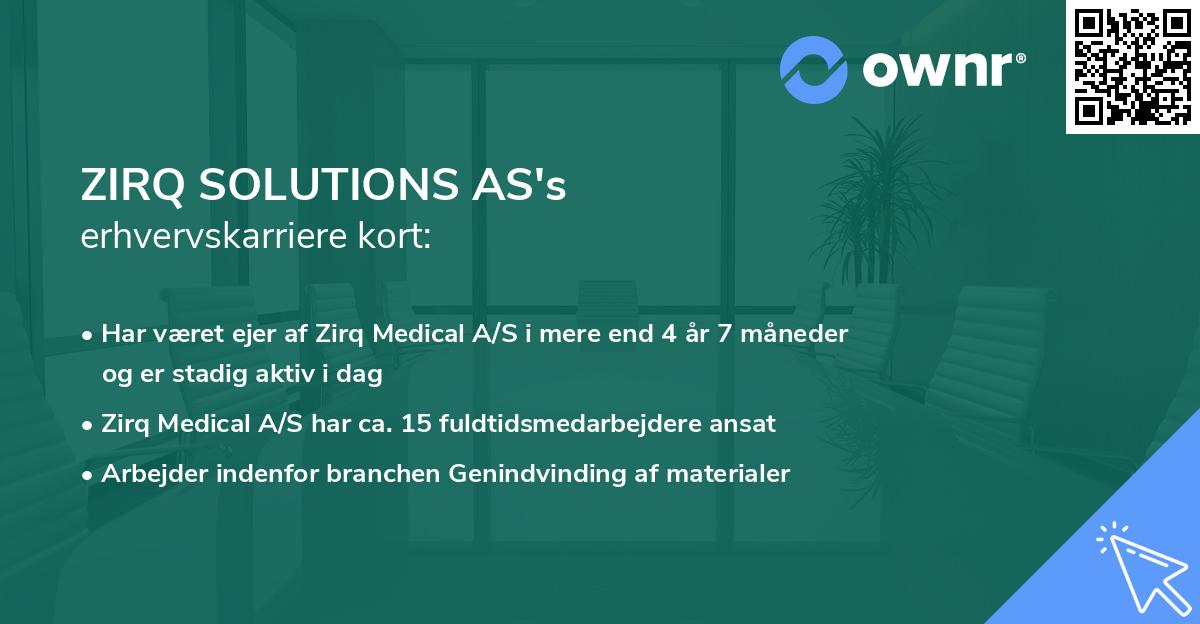 ownr®

ZIRQ SOLUTIONS AS's
erhvervskarriere kort:

• Har været ejer af Zirq Medical A/S i mere end 4 år 7 måneder og er stadig aktiv i dag
• Zirq Medical A/S har ca. 15 fuldtidsmedarbejdere ansat
• Arbejder indenfor branchen Genindvinding af materialer